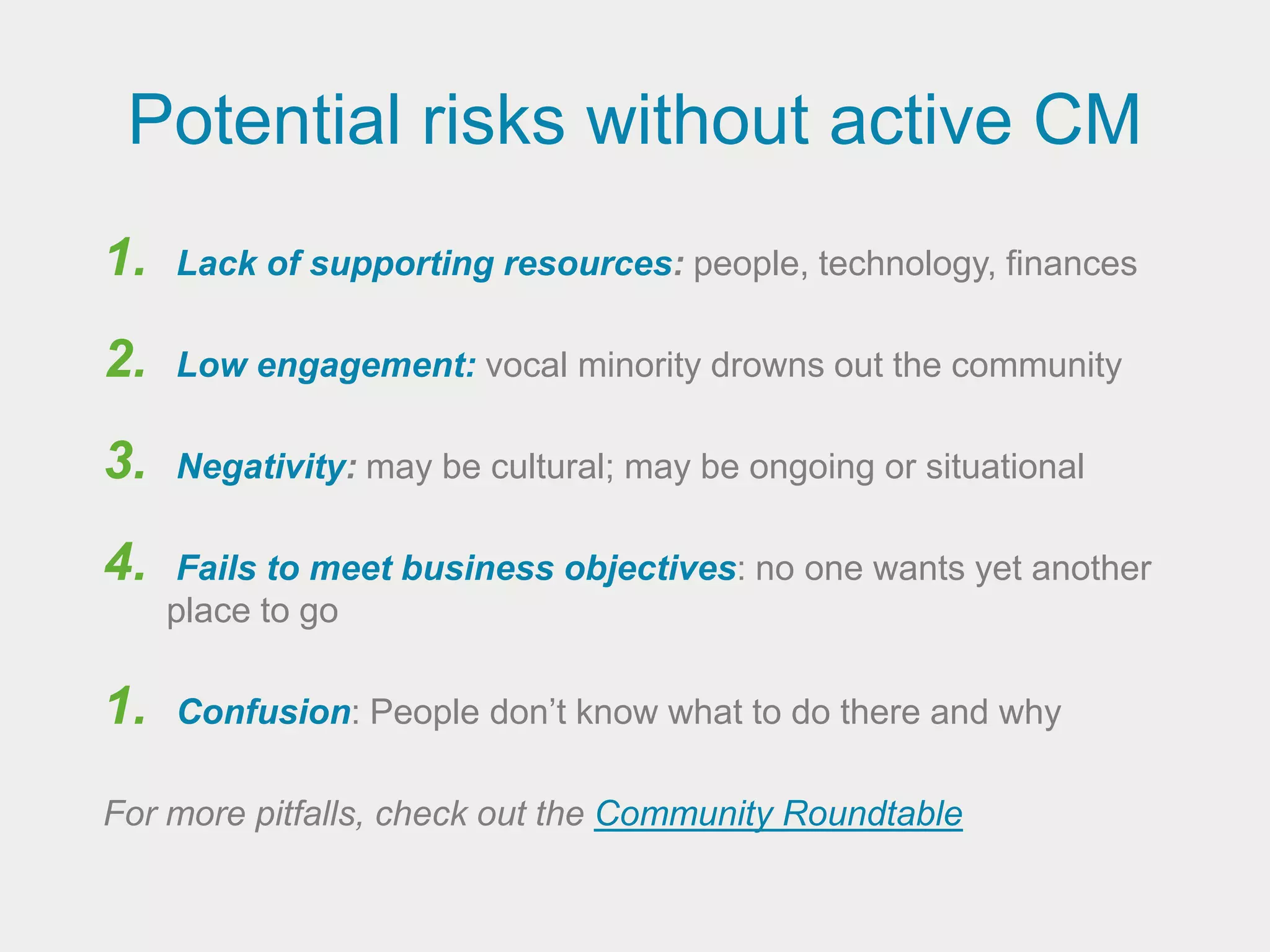 Potential risks without active CM

1. Lack of supporting resources: people, technology, finances

2. Low engagement: vocal minority drowns out the community

3. Negativity: may be cultural; may be ongoing or situational

4. Fails to meet business objectives: no one wants yet another place to go

1. Confusion: People don’t know what to do there and why

For more pitfalls, check out the Community Roundtable